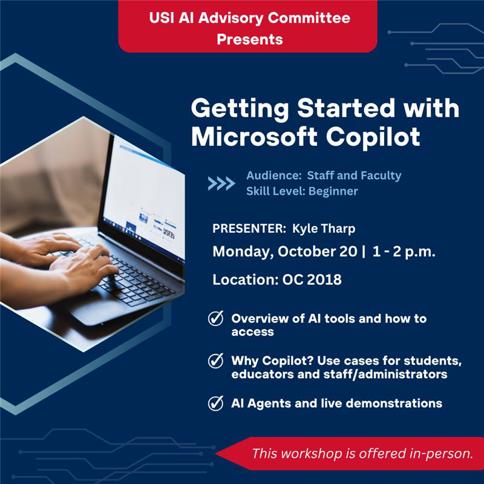 USI AI Advisory Committee Presents

Getting Started with Microsoft Copilot

Audience: Staff and Faculty
Skill Level: Beginner

PRESENTER: Kyle Tharp

Monday, October 20 | 1 - 2 p.m.

Location: OC 2018

Overview of AI tools and how to access

Why Copilot? Use cases for students, educators and staff/administrators

AI Agents and live demonstrations

This workshop is offered in-person.